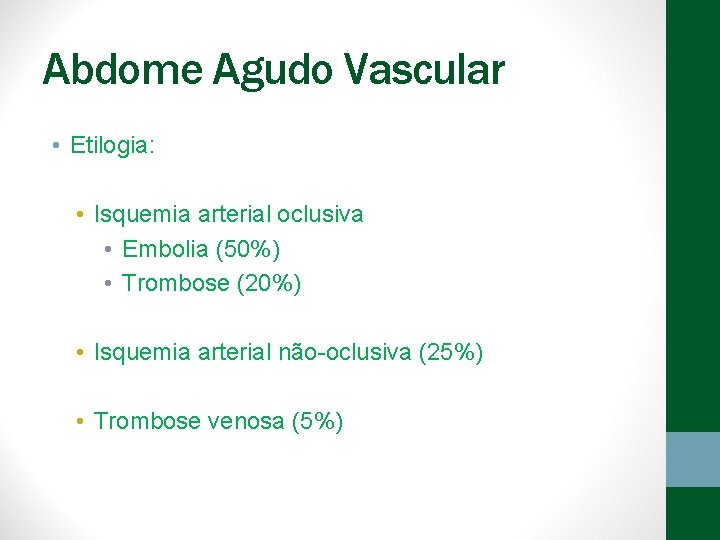 Abdome Agudo Vascular

• Etilogia:

• Isquemia arterial oclusiva
• Embolia (50%)
• Trombose (20%)

• Isquemia arterial não-oclusiva (25%)

• Trombose venosa (5%)